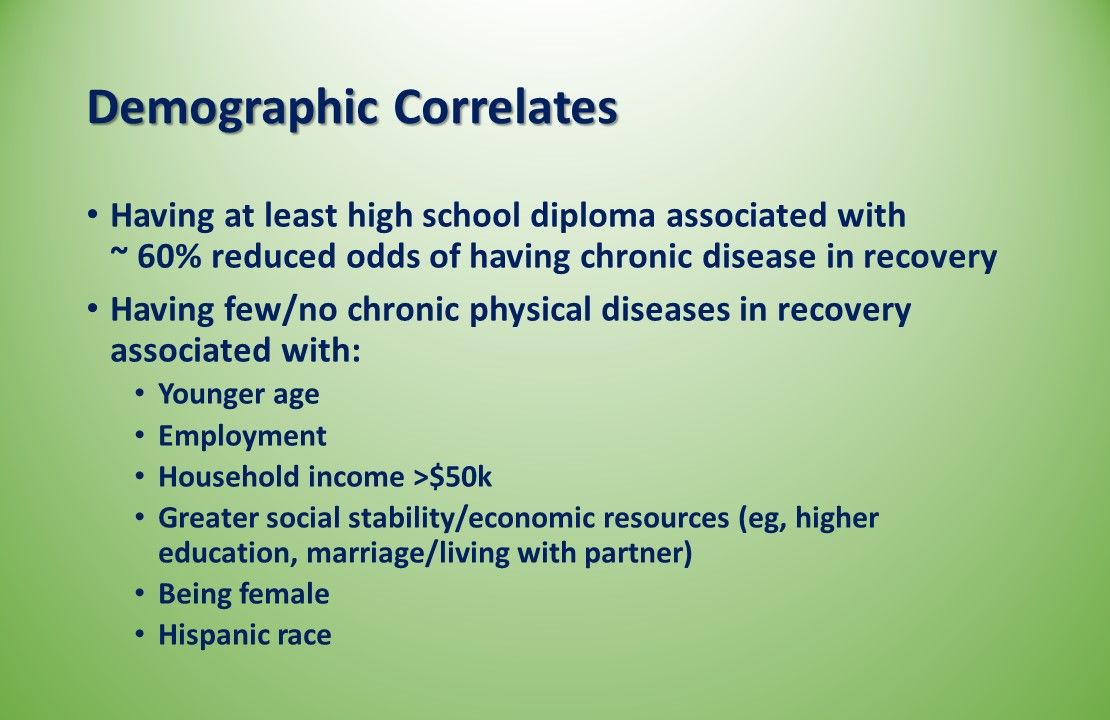 Demographic Correlates

• Having at least high school diploma associated with ~ 60% reduced odds of having chronic disease in recovery

• Having few/no chronic physical diseases in recovery associated with:
  • Younger age
  • Employment
  • Household income >\$50k
  • Greater social stability/economic resources (eg, higher education, marriage/living with partner)
  • Being female
  • Hispanic race